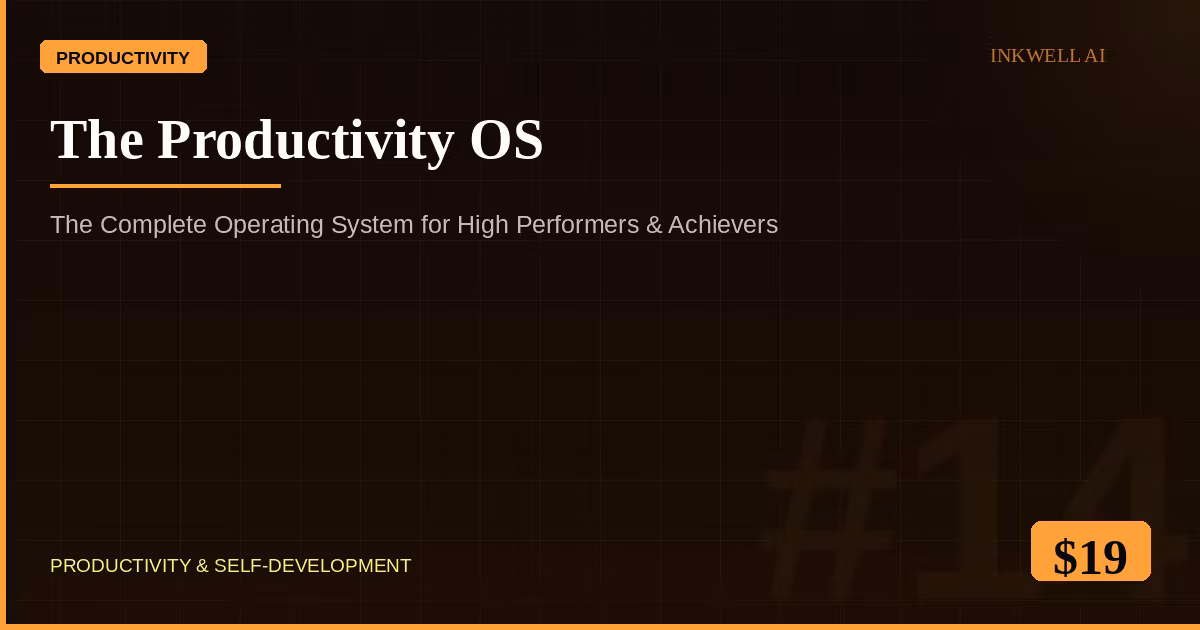 PRODUCTIVITY

INKWELL AI

The Productivity OS

The Complete Operating System for High Performers & Achievers

#14

PRODUCTIVITY & SELF-DEVELOPMENT

$19